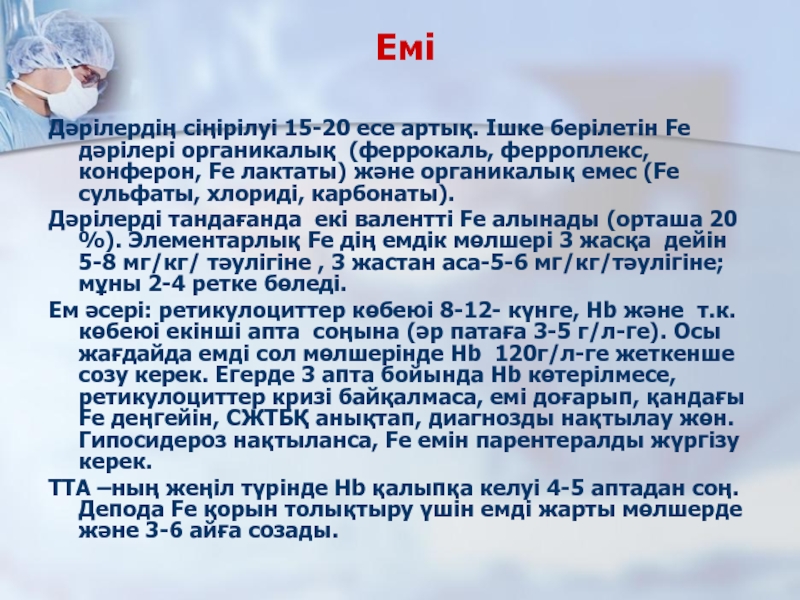 Емі

Дәрілердің сіңірілуі 15-20 есе артық. Ішке берілетін Fe дәрілері органикалық (феррокаль, ферроплекс, конферон, Fe лактаты) және органикалық емес (Fe сульфаты, хлориді, карбонаты).

Дәрілерді тандағанда екі валентті Fe алынады (орташа 20 %). Элементарлық Fe дің емдік мөлшері 3 жасқа дейін 5-8 мг/кг/ тәулігіне , 3 жастан аса-5-6 мг/кг/тәулігіне; мұны 2-4 ретке бөледі.

Ем әсері: ретикулоциттер көбеюі 8-12- күнге, Hb және т.к. көбеюі екінші апта соңына (әр патаға 3-5 г/л-ге). Осы жағдайда емді сол мөлшерінде Hb 120г/л-ге жеткенше созу керек. Егерде 3 апта бойында Hb көтерілмесе, ретикулоциттер кризі байқалмаса, емі доғарып, қандағы Fe деңгейін, СЖТБҚ анықтап, диагнозды нақтылау жөн. Гипосидероз нақтыланса, Fe емін парентералды жүргізу керек.

ТТА –ның жеңіл түрінде Hb қалыпқа келуі 4-5 аптадан соң. Депода Fe қорын толықтыру үшін емді жарты мөлшерде және 3-6 айға созады.